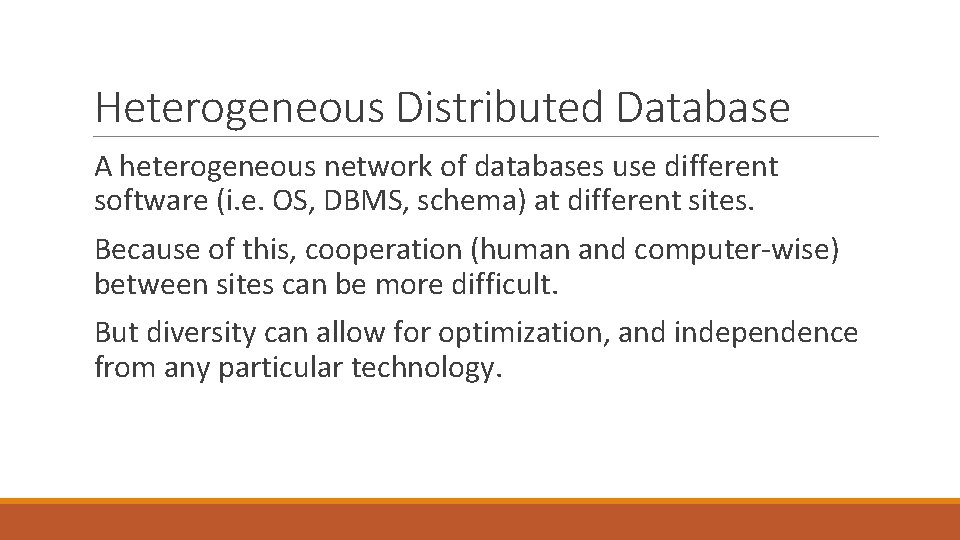 Heterogeneous Distributed Database

A heterogeneous network of databases use different software (i.e. OS, DBMS, schema) at different sites.

Because of this, cooperation (human and computer-wise) between sites can be more difficult.

But diversity can allow for optimization, and independence from any particular technology.